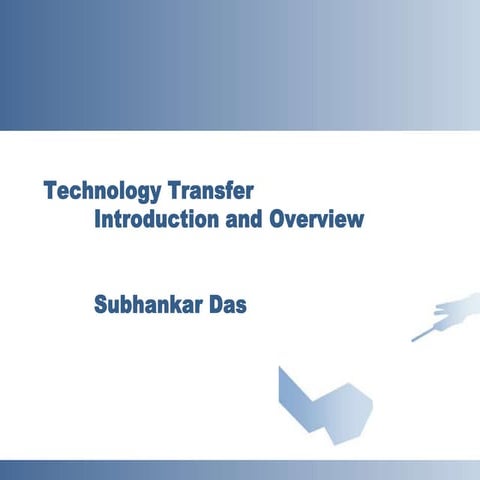 Technology Transfer
Introduction and Overview

Subhankar Das